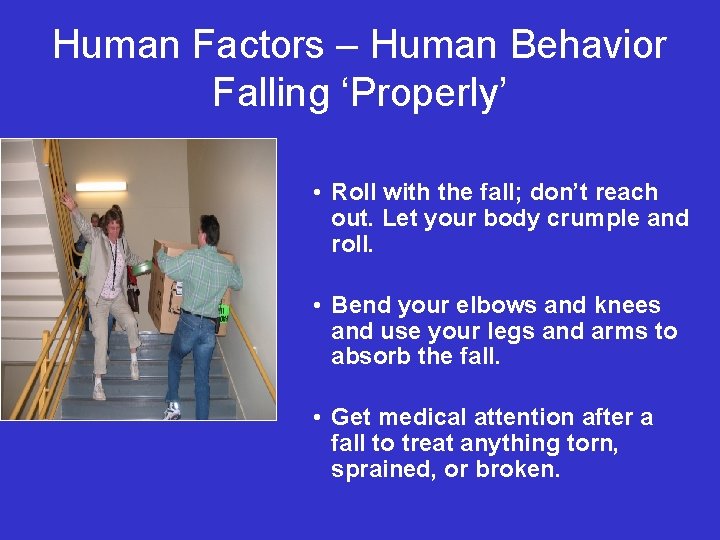 Human Factors – Human Behavior
Falling ‘Properly’

• Roll with the fall; don’t reach out. Let your body crumple and roll.

• Bend your elbows and knees and use your legs and arms to absorb the fall.

• Get medical attention after a fall to treat anything torn, sprained, or broken.